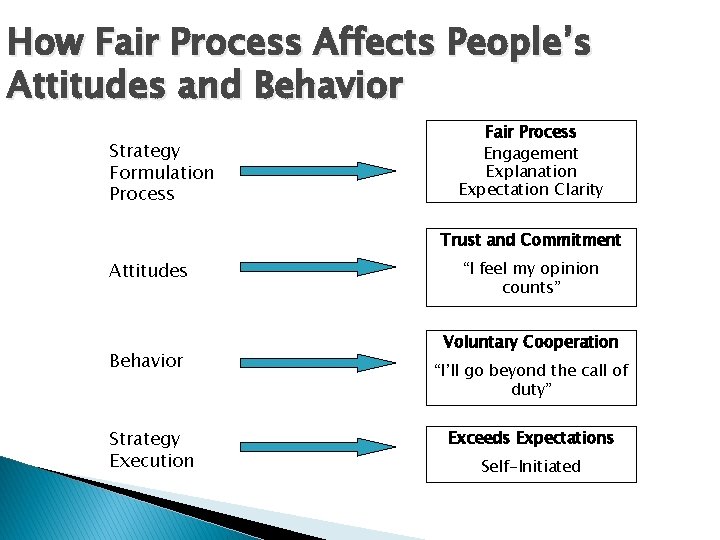 How Fair Process Affects People's Attitudes and Behavior

Strategy Formulation Process

Fair Process
Engagement
Explanation
Expectation Clarity

Attitudes

Trust and Commitment
"I feel my opinion counts"

Behavior

Voluntary Cooperation
"I'll go beyond the call of duty"

Strategy Execution

Exceeds Expectations
Self-Initiated